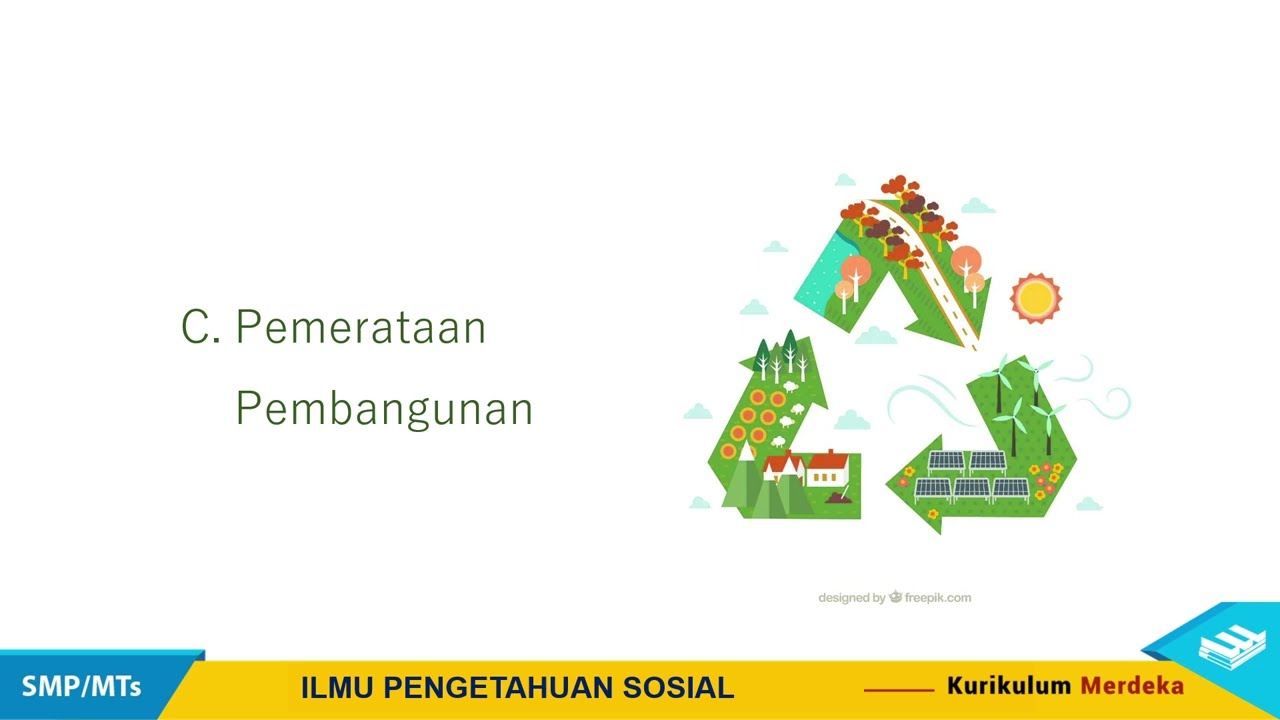 C. Pemerataan Pembangunan

designed by freepik.com

SMP/MTs

ILMU PENGETAHUAN SOSIAL

Kurikulum Merdeka